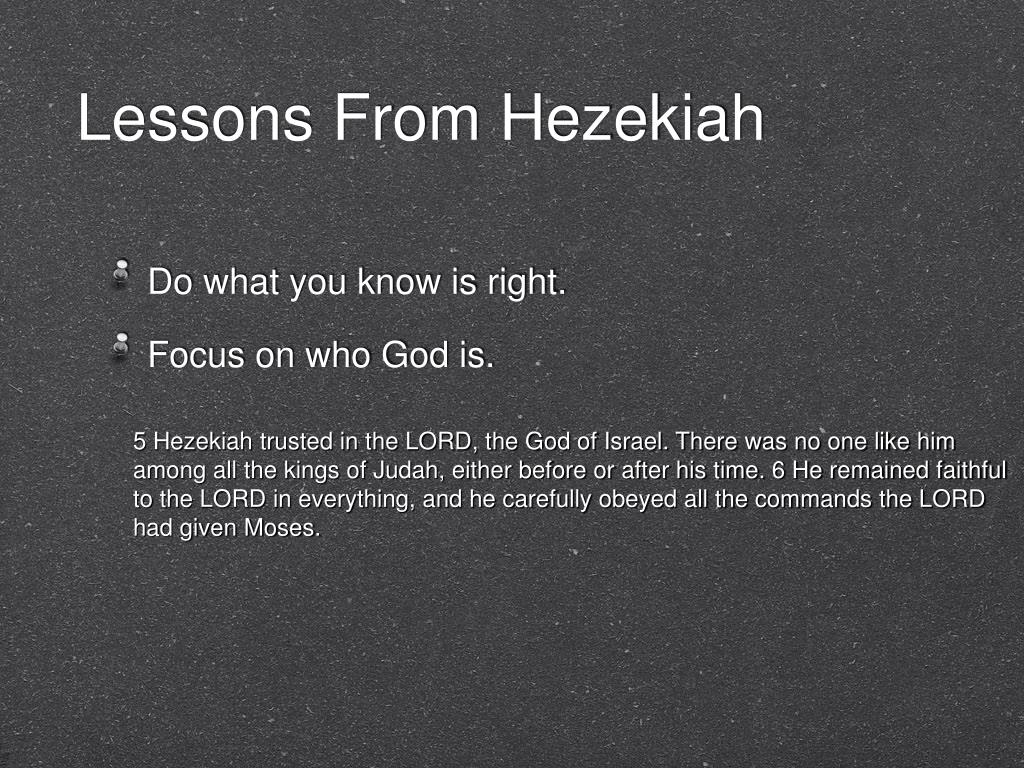 Lessons From Hezekiah

Do what you know is right.

Focus on who God is.

5 Hezekiah trusted in the LORD, the God of Israel. There was no one like him among all the kings of Judah, either before or after his time. 6 He remained faithful to the LORD in everything, and he carefully obeyed all the commands the LORD had given Moses.